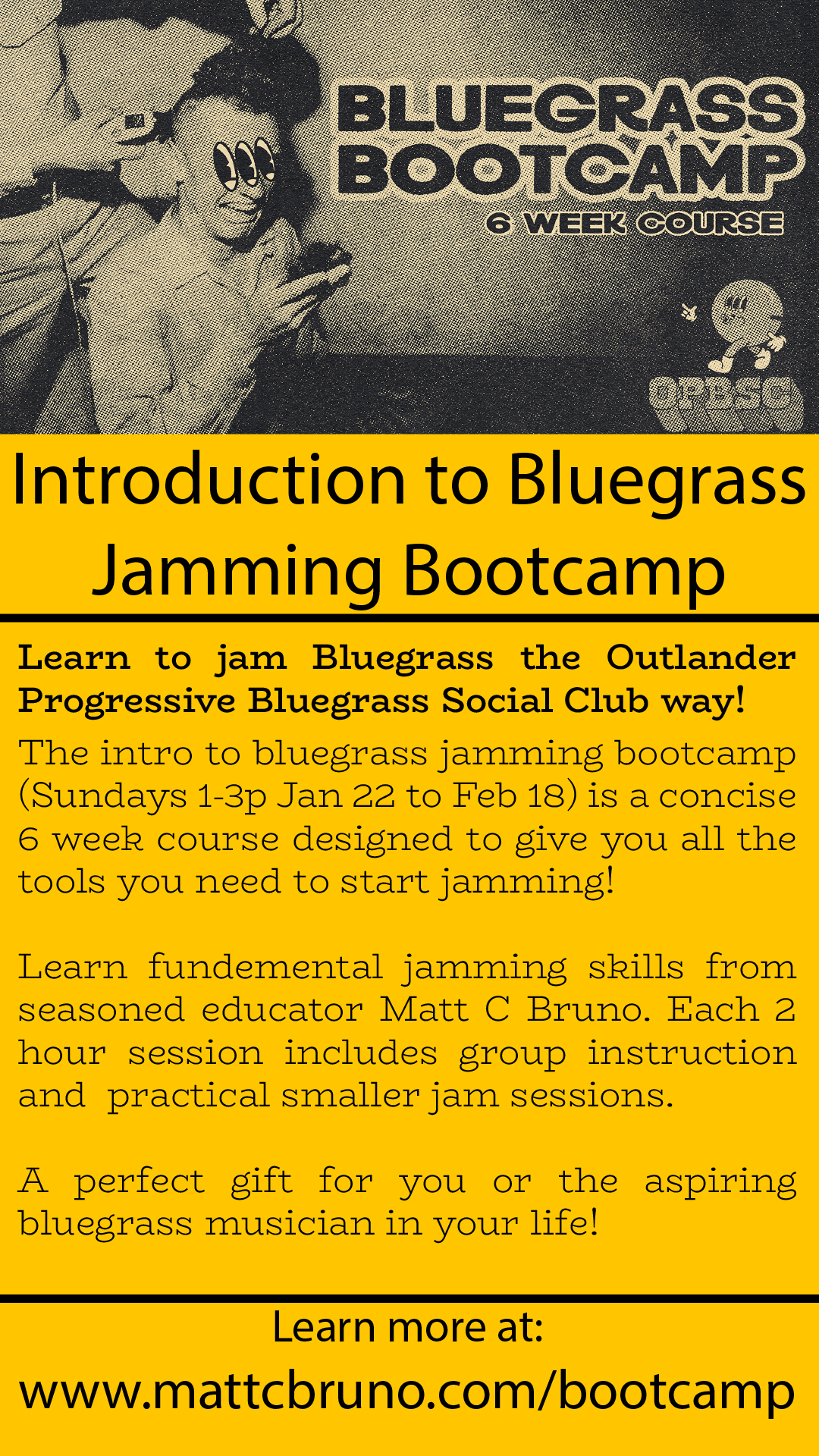 BLUEGRASS BOOTCAMP
6 WEEK COURSE

OPBSC

Introduction to Bluegrass Jamming Bootcamp

Learn to jam Bluegrass the Outlander Progressive Bluegrass Social Club way!

The intro to bluegrass jamming bootcamp (Sundays 1-3p Jan 22 to Feb 18) is a concise 6 week course designed to give you all the tools you need to start jamming!

Learn fundemental jamming skills from seasoned educator Matt C Bruno. Each 2 hour session includes group instruction and practical smaller jam sessions.

A perfect gift for you or the aspiring bluegrass musician in your life!

Learn more at:
www.mattcbruno.com/bootcamp